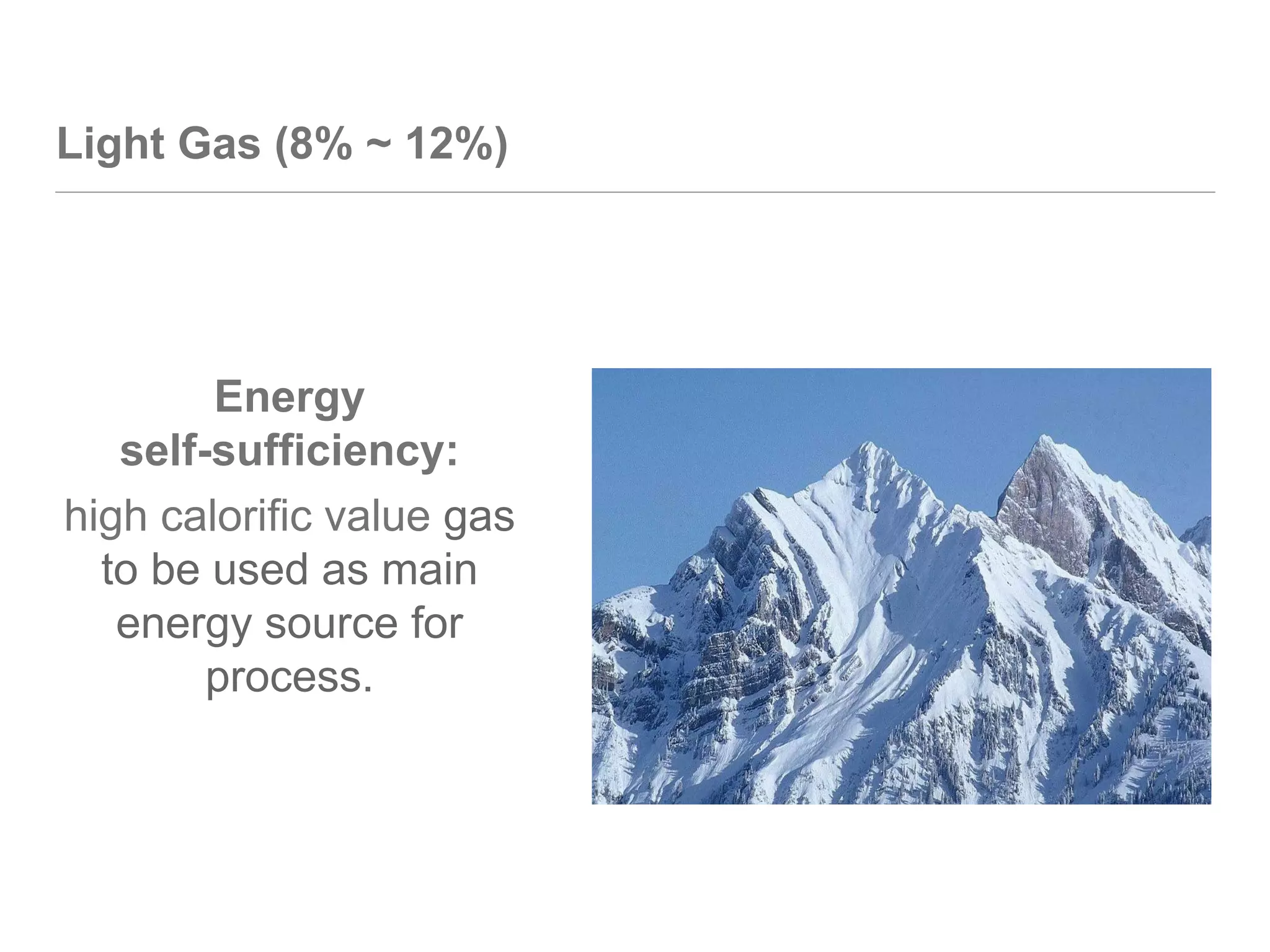 Light Gas (8% ~ 12%)

Energy self-sufficiency:
high calorific value gas to be used as main energy source for process.